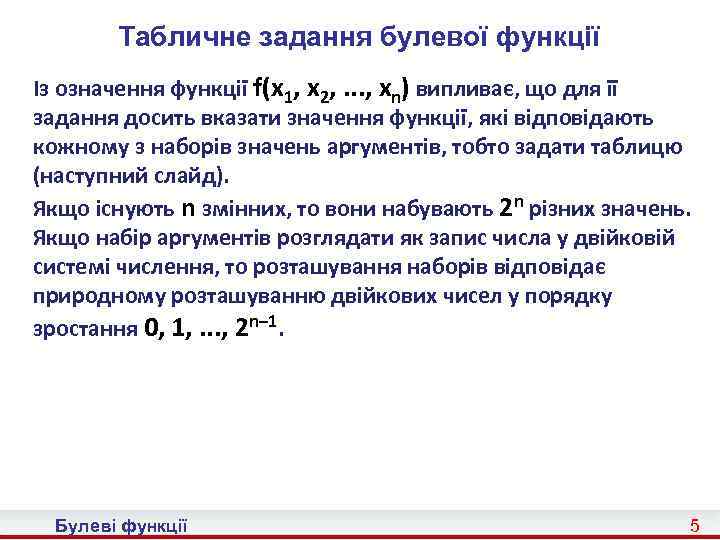 Табличне задання булевої функції

Із означення функції $f(x_1, x_2, ..., x_n)$ випливає, що для її задання досить вказати значення функції, які відповідають кожному з наборів значень аргументів, тобто задати таблицю (наступний слайд).

Якщо існують $n$ змінних, то вони набувають $2^n$ різних значень. Якщо набір аргументів розглядати як запис числа у двійковій системі числення, то розташування наборів відповідає природному розташуванню двійкових чисел у порядку зростання $0, 1, ..., 2^{n-1}$.

Булеві функції

5